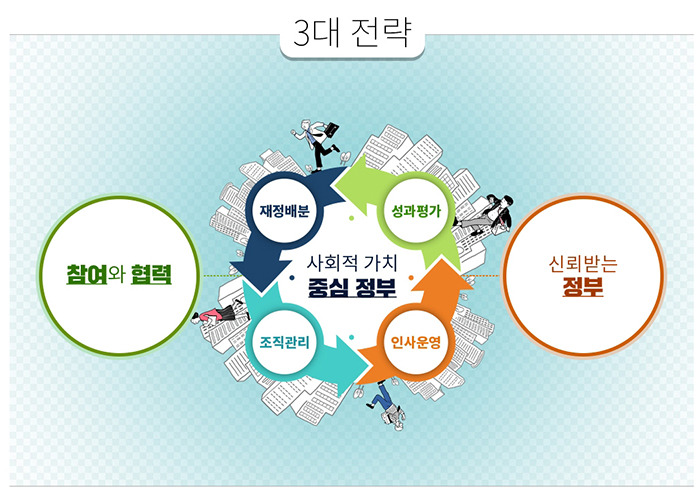 3대 전략

참여와 협력

재정배분

성과평가

사회적 가치
중심 정부

조직관리

인사운영

신뢰받는
정부